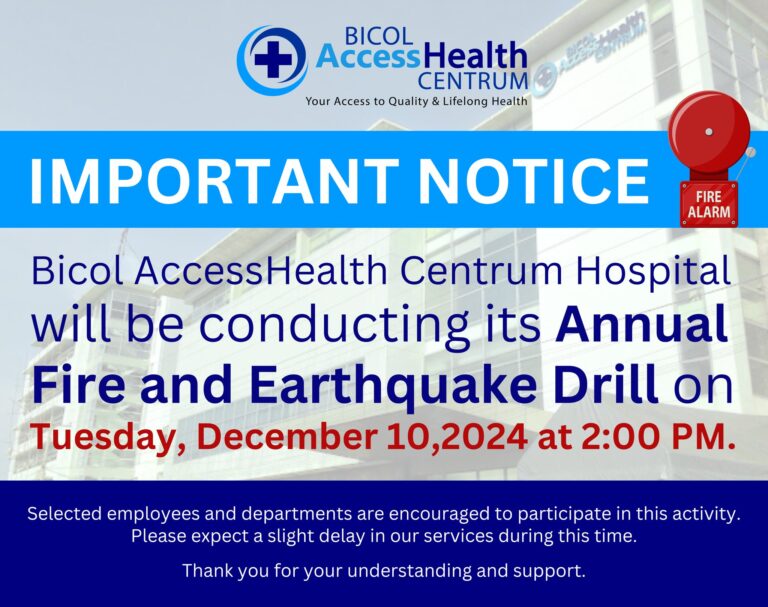 BICOL AccessHealth CENTRUM
Your Access to Quality & Lifelong Health

IMPORTANT NOTICE

FIRE ALARM

Bicol AccessHealth Centrum Hospital will be conducting its Annual Fire and Earthquake Drill on Tuesday, December 10,2024 at 2:00 PM.

Selected employees and departments are encouraged to participate in this activity. Please expect a slight delay in our services during this time.

Thank you for your understanding and support.